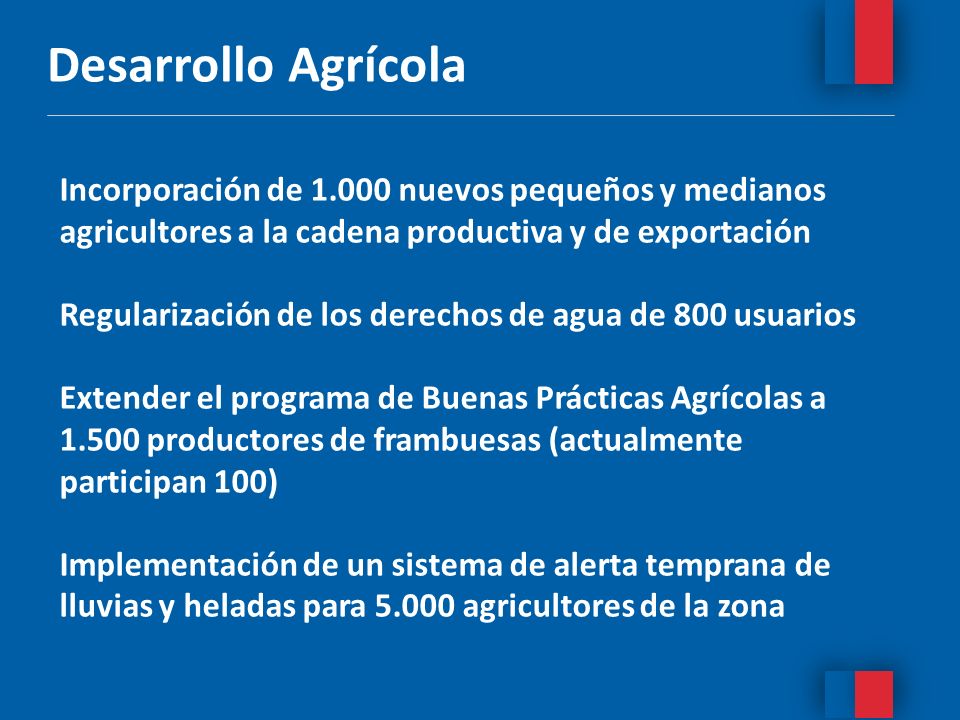 Desarrollo Agrícola

Incorporación de 1.000 nuevos pequeños y medianos agricultores a la cadena productiva y de exportación

Regularización de los derechos de agua de 800 usuarios

Extender el programa de Buenas Prácticas Agrícolas a 1.500 productores de frambuesas (actualmente participan 100)

Implementación de un sistema de alerta temprana de lluvias y heladas para 5.000 agricultores de la zona